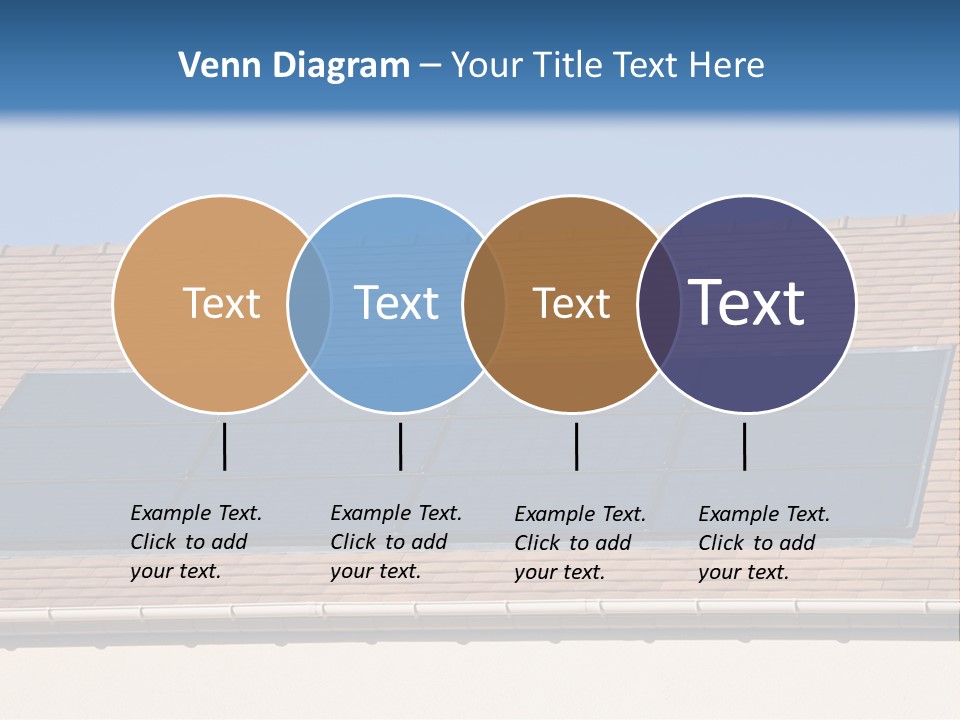 Venn Diagram – Your Title Text Here

Text

Text

Text

Text

Example Text. Click to add your text.

Example Text. Click to add your text.

Example Text. Click to add your text.

Example Text. Click to add your text.